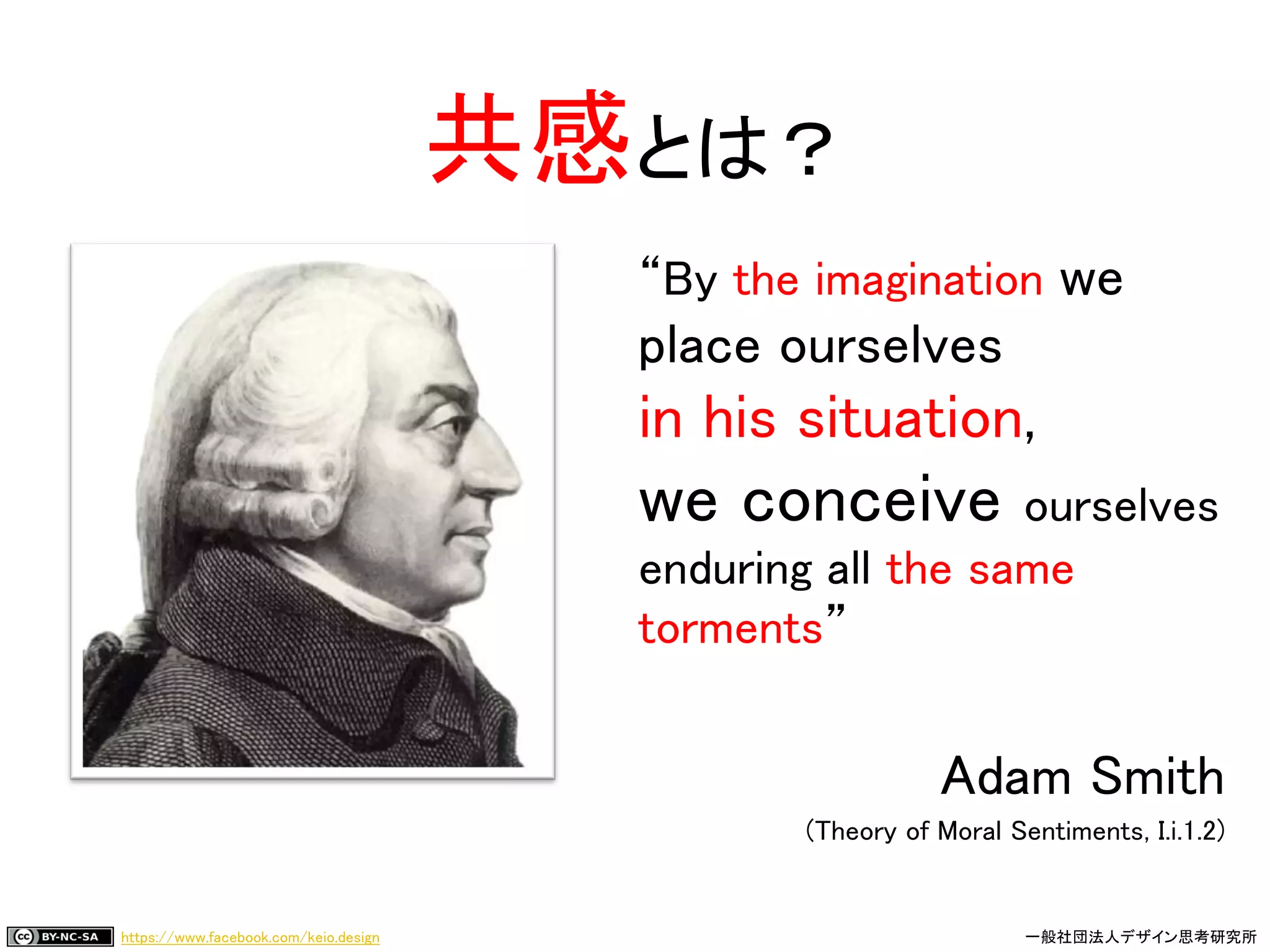 共感とは？

“By the imagination we place ourselves in his situation, we conceive ourselves enduring all the same torments”

Adam Smith

(Theory of Moral Sentiments, I.i.1.2)

cc BY-NC-SA https://www.facebook.com/keio.design

一般社団法人デザイン思考研究所